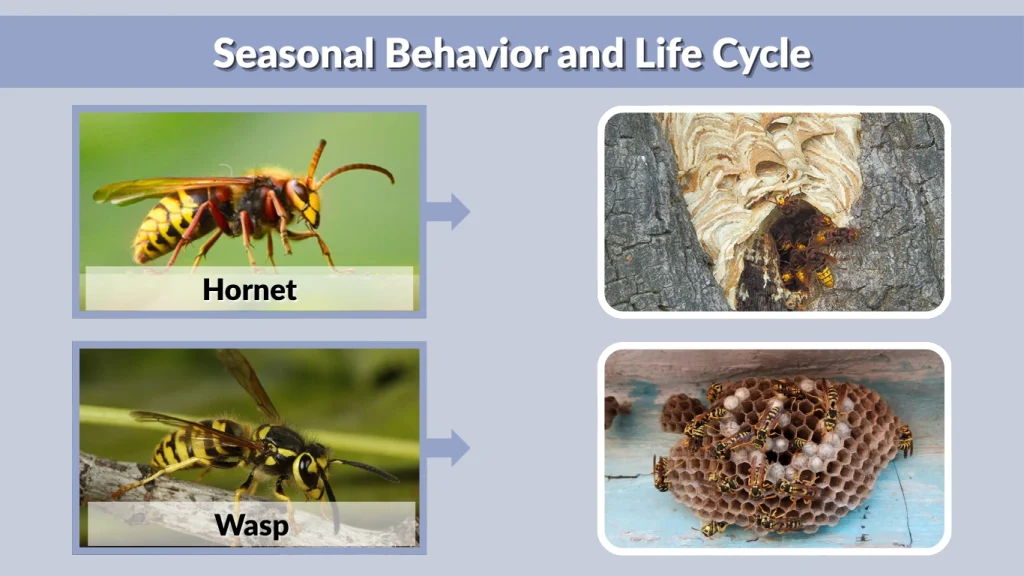 Seasonal Behavior and Life Cycle

Hornet

Wasp